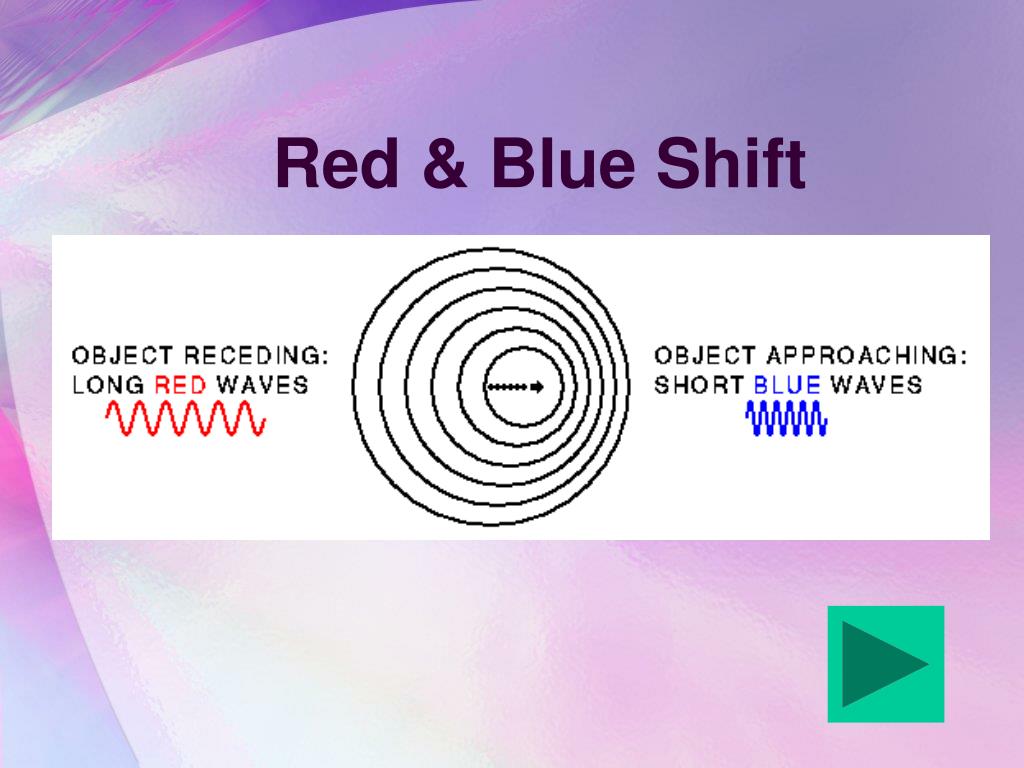 Red & Blue Shift

OBJECT RECEDING:
LONG RED WAVES

OBJECT APPROACHING:
SHORT BLUE WAVES